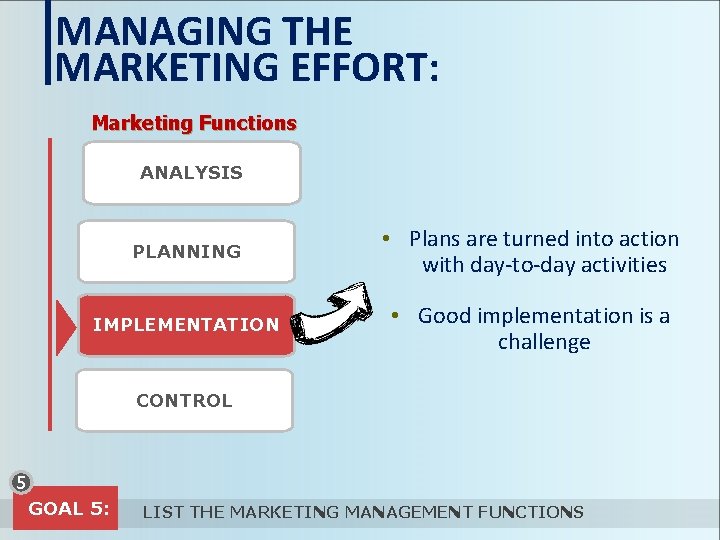 MANAGING THE MARKETING EFFORT:

Marketing Functions

ANALYSIS

PLANNING

IMPLEMENTATION

CONTROL

• Plans are turned into action with day-to-day activities

• Good implementation is a challenge

5

GOAL 5:

LIST THE MARKETING MANAGEMENT FUNCTIONS